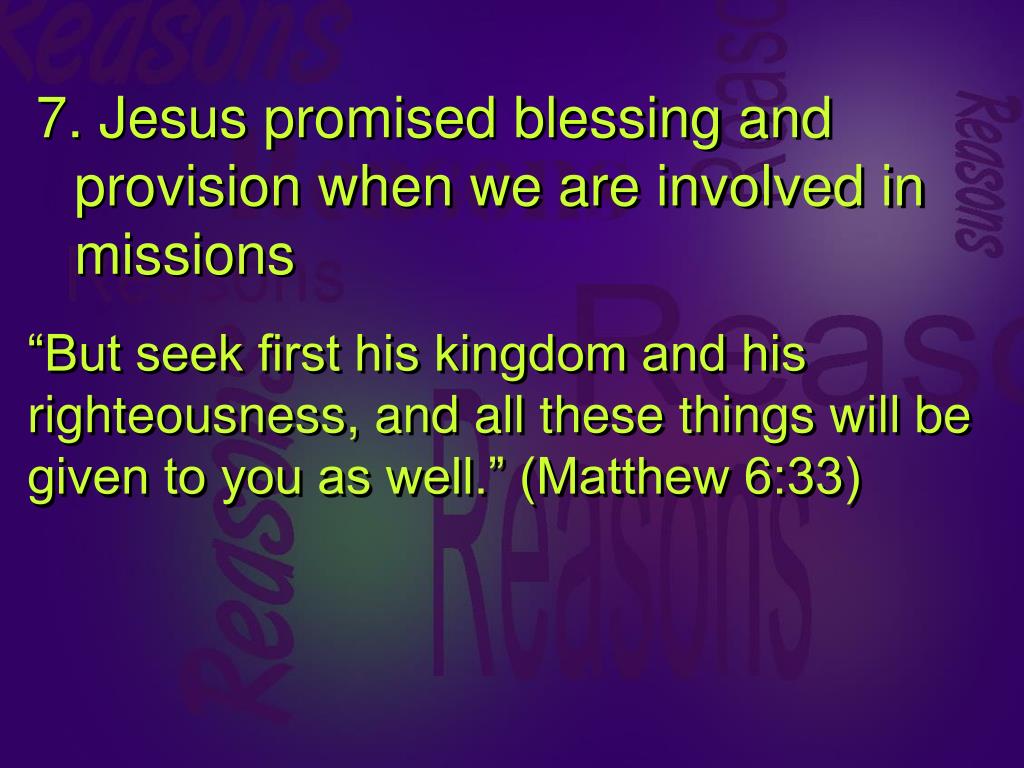 7. Jesus promised blessing and provision when we are involved in missions

“But seek first his kingdom and his righteousness, and all these things will be given to you as well.” (Matthew 6:33)